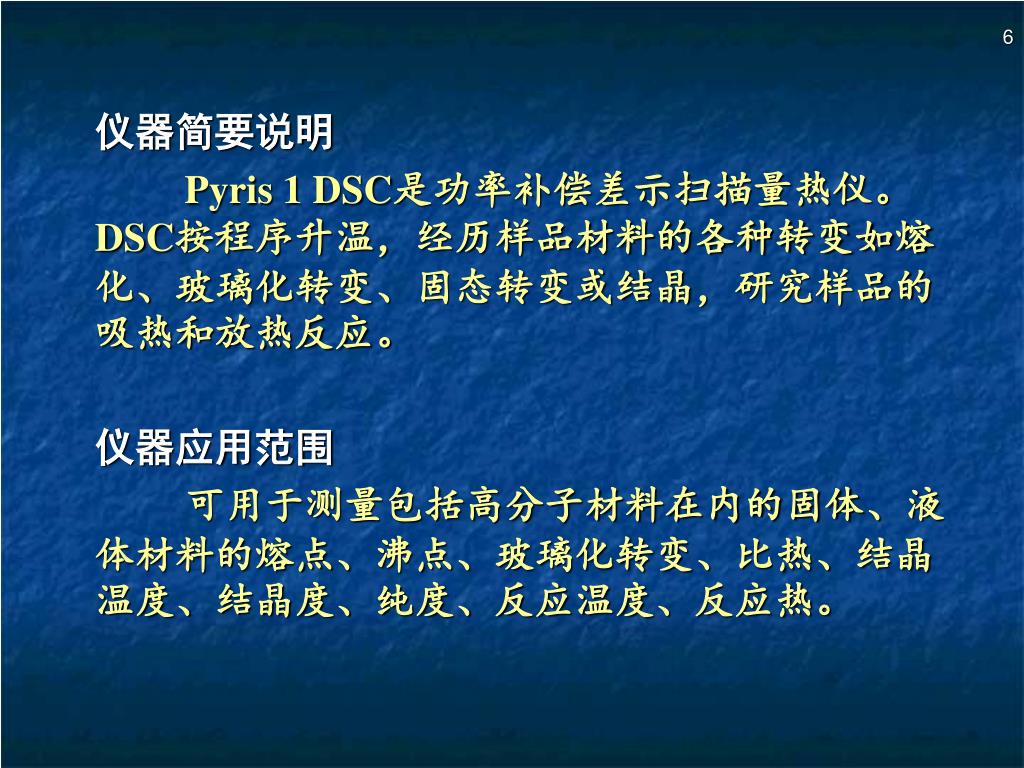 6

仪器简要说明

Pyris 1 DSC是功率补偿差示扫描量热仪。DSC按程序升温，经历样品材料的各种转变如熔化、玻璃化转变、固态转变或结晶，研究样品的吸热和放热反应。

仪器应用范围

可用于测量包括高分子材料在内的固体、液体材料的熔点、沸点、玻璃化转变、比热、结晶温度、结晶度、纯度、反应温度、反应热。